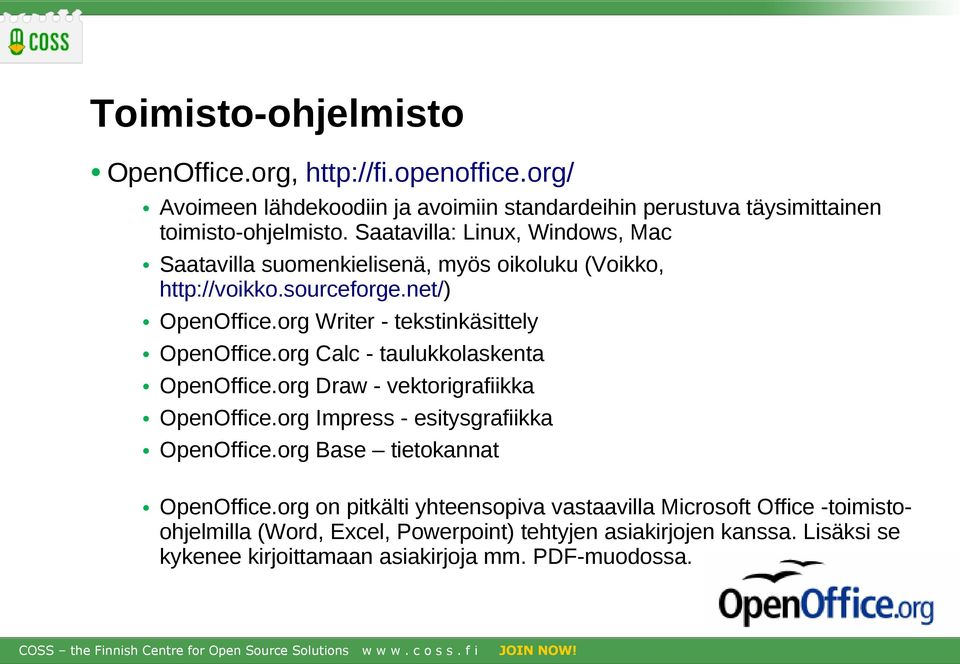 COSS

Toimisto-ohjelmisto

• OpenOffice.org, http://fi.openoffice.org/

• Avoimeen lähdekoodiin ja avoimiin standardeihin perustuva täysimittainen toimisto-ohjelmisto. Saatavilla: Linux, Windows, Mac

• Saatavilla suomenkielisenä, myös oikoluku (Voikko, http://voikko.sourceforge.net/)

• OpenOffice.org Writer - tekstinkäsittely

• OpenOffice.org Calc - taulukkolaskenta

• OpenOffice.org Draw - vektorigrafiikka

• OpenOffice.org Impress - esitysgrafiikka

• OpenOffice.org Base – tietokannat

• OpenOffice.org on pitkälti yhteensopiva vastaavilla Microsoft Office -toimisto-ohjelmilla (Word, Excel, Powerpoint) tehtyjen asiakirjojen kanssa. Lisäksi se kykenee kirjoittamaan asiakirjoja mm. PDF-muodossa.

OpenOffice.org

COSS – the Finnish Centre for Open Source Solutions w w w . c o s s . f i JOIN NOW!